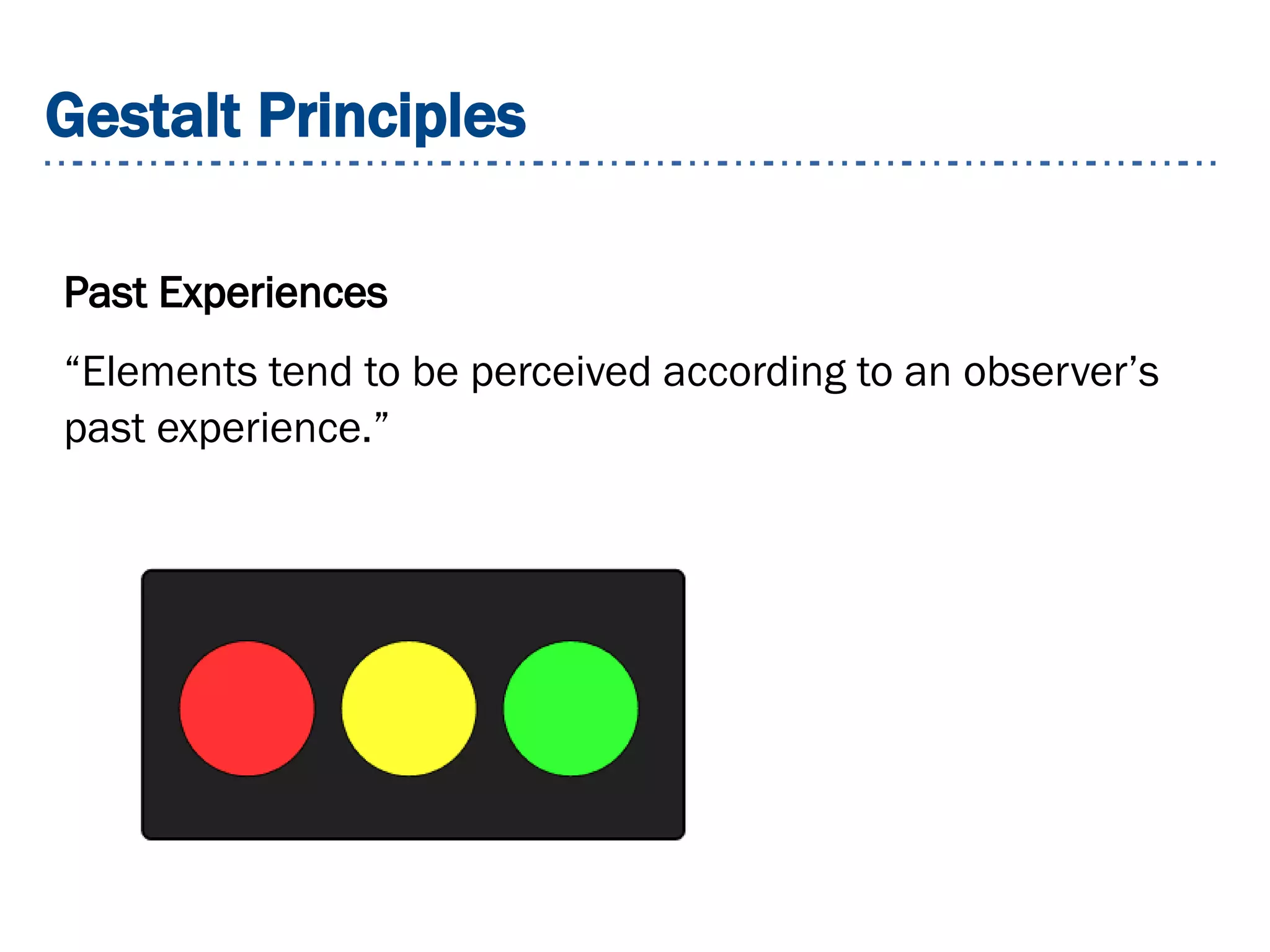 Gestalt Principles

Past Experiences

“Elements tend to be perceived according to an observer’s past experience.”